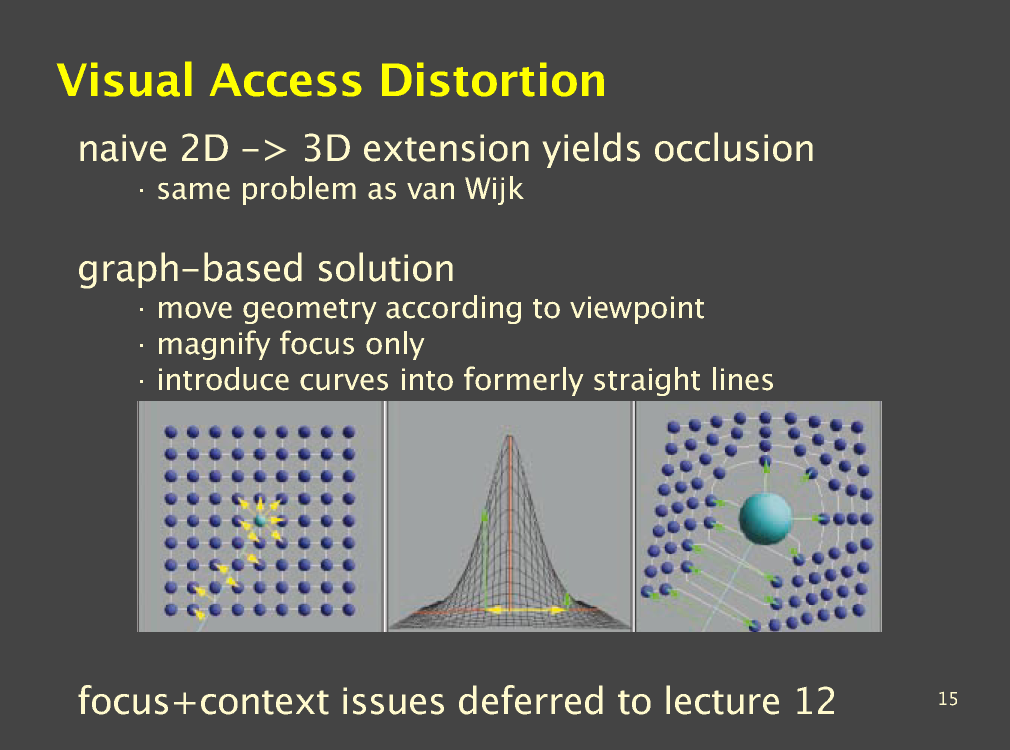 Visual Access Distortion

naive 2D -> 3D extension yields occlusion

· same problem as van Wijk

graph-based solution

· move geometry according to viewpoint
· magnify focus only
· introduce curves into formerly straight lines

focus+context issues deferred to lecture 12

15